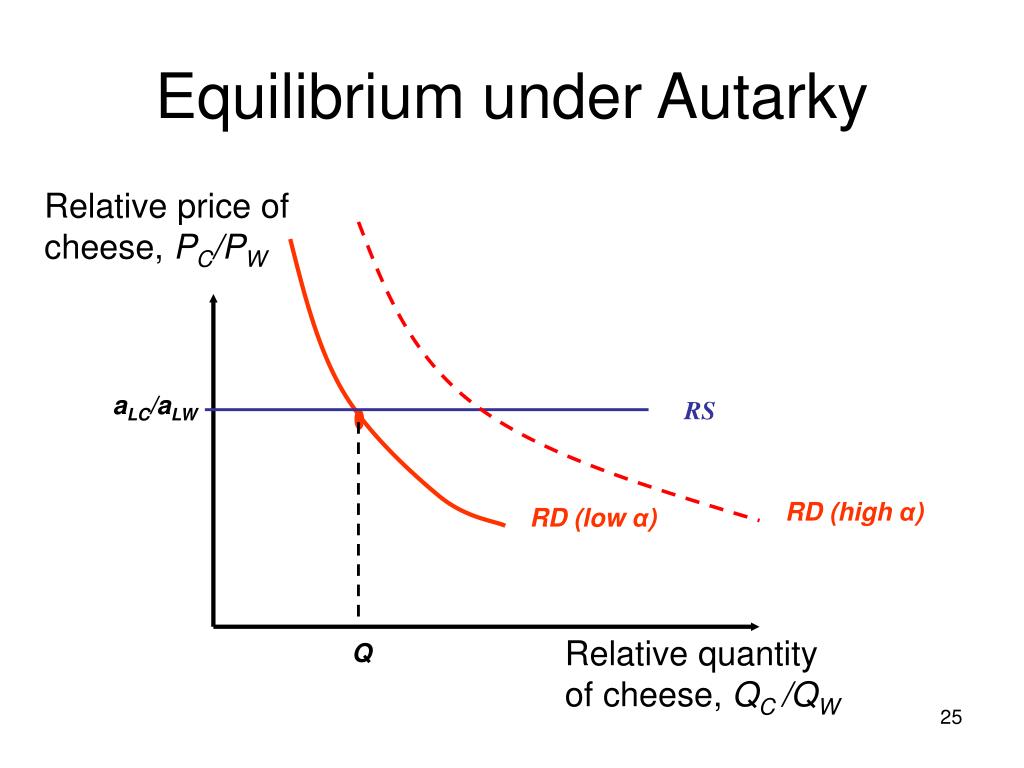 Equilibrium under Autarky

Relative price of cheese, $P_C/P_W$

$a_{LC}/a_{LW}$

RS

RD (low α)

RD (high α)

Q

Relative quantity of cheese, $Q_C/Q_W$

25